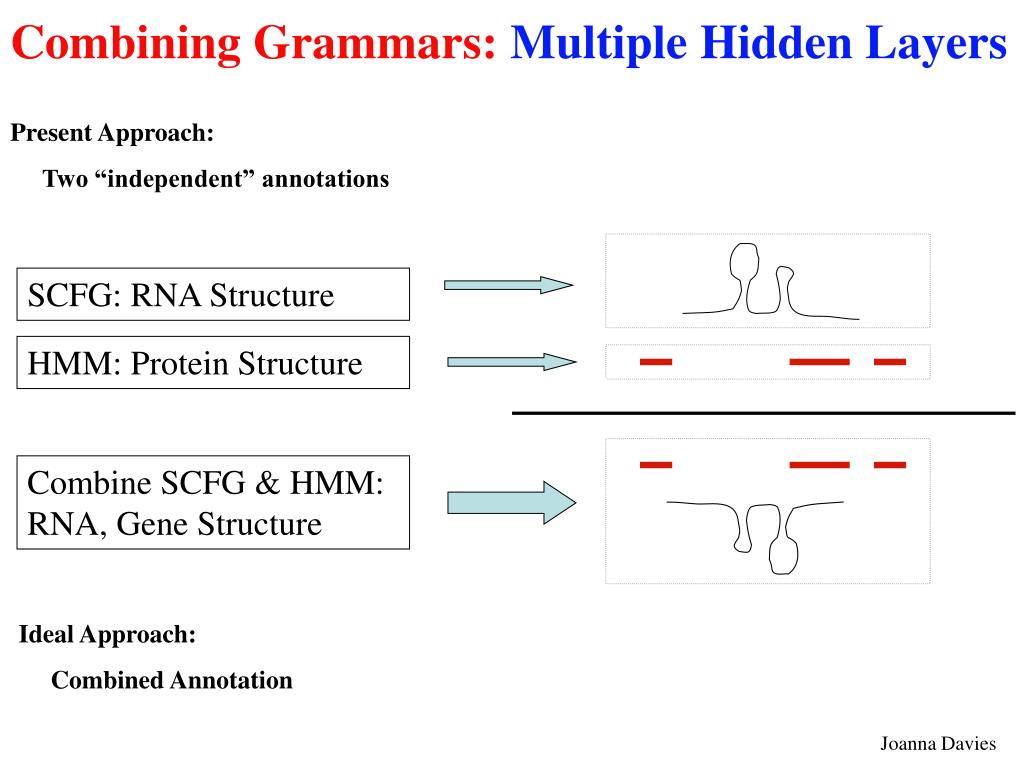 Combining Grammars: Multiple Hidden Layers

Present Approach:

Two “independent” annotations

SCFG: RNA Structure

HMM: Protein Structure

Combine SCFG & HMM: RNA, Gene Structure

Ideal Approach:

Combined Annotation

Joanna Davies